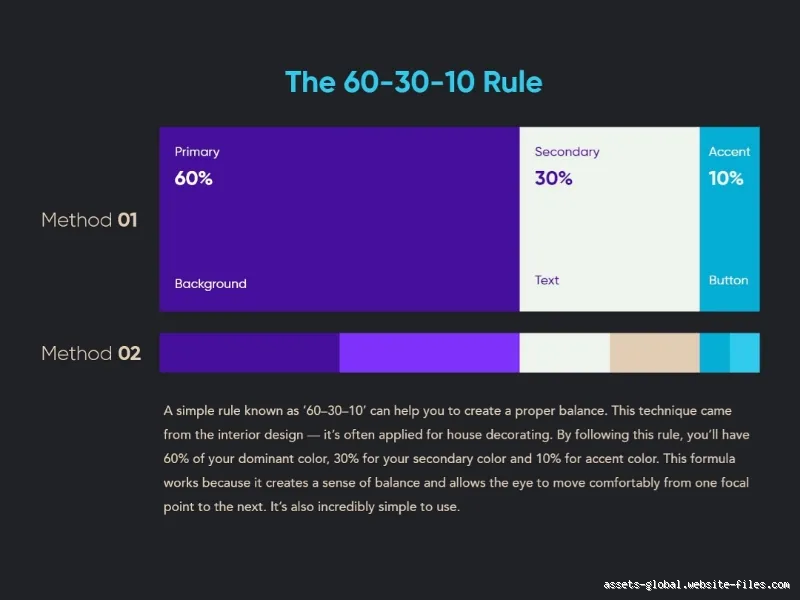 The 60-30-10 Rule

Method 01

Primary
60%

Background

Secondary
30%

Text

Accent
10%

Button

Method 02

A simple rule known as '60–30–10' can help you to create a proper balance. This technique came from the interior design — it's often applied for house decorating. By following this rule, you'll have 60% of your dominant color, 30% for your secondary color and 10% for accent color. This formula works because it creates a sense of balance and allows the eye to move comfortably from one focal point to the next. It's also incredibly simple to use.

assets-global.website-files.com